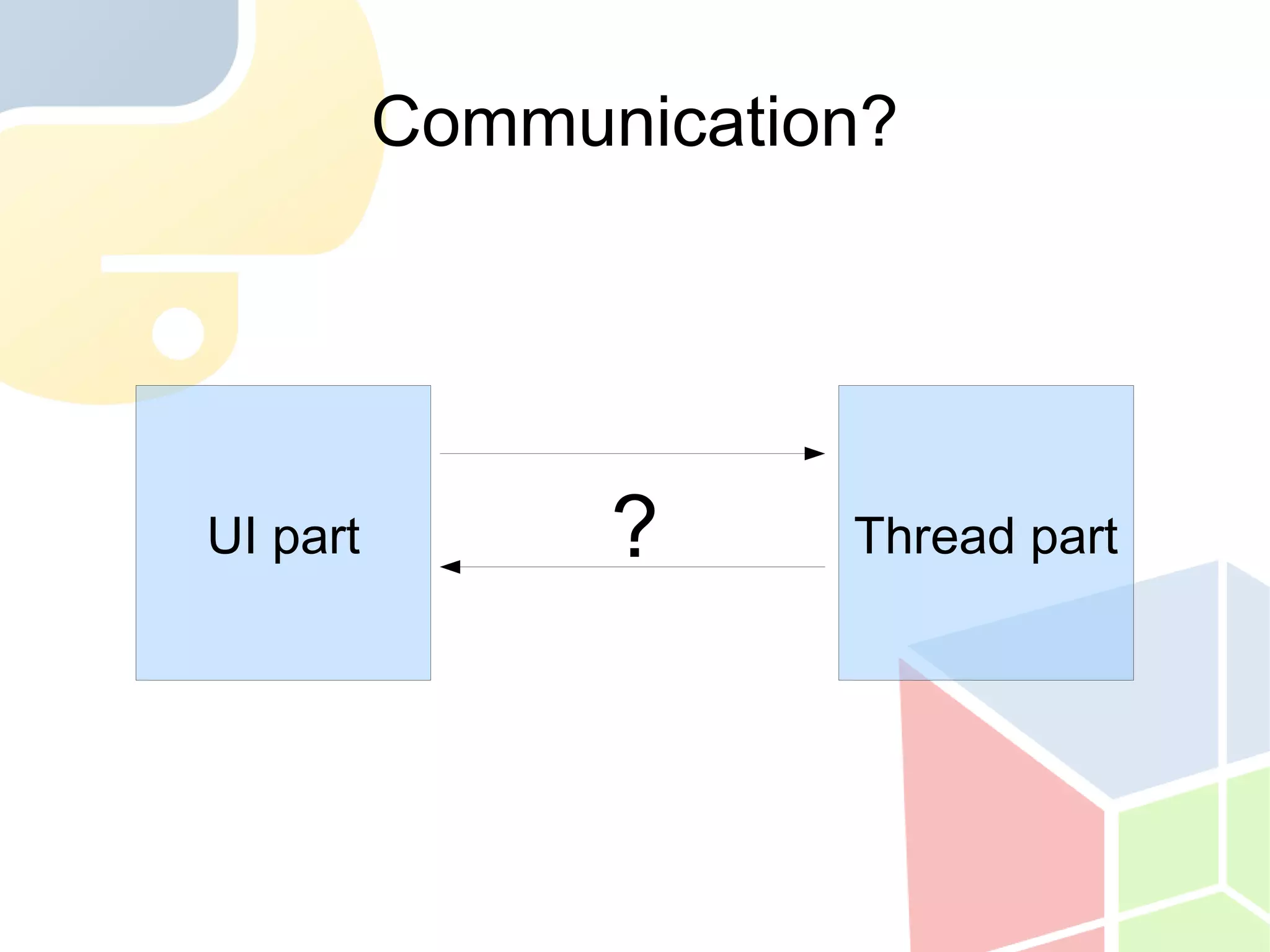 Communication?

UI part

?

Thread part